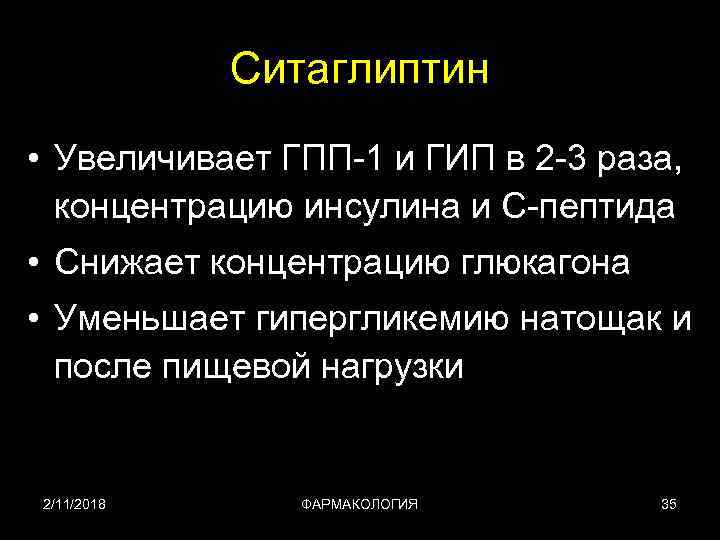 Ситаглиптин

• Увеличивает ГПП-1 и ГИП в 2-3 раза, концентрацию инсулина и С-пептида
• Снижает концентрацию глюкагона
• Уменьшает гипергликемию натощак и после пищевой нагрузки

2/11/2018 ФАРМАКОЛОГИЯ 35